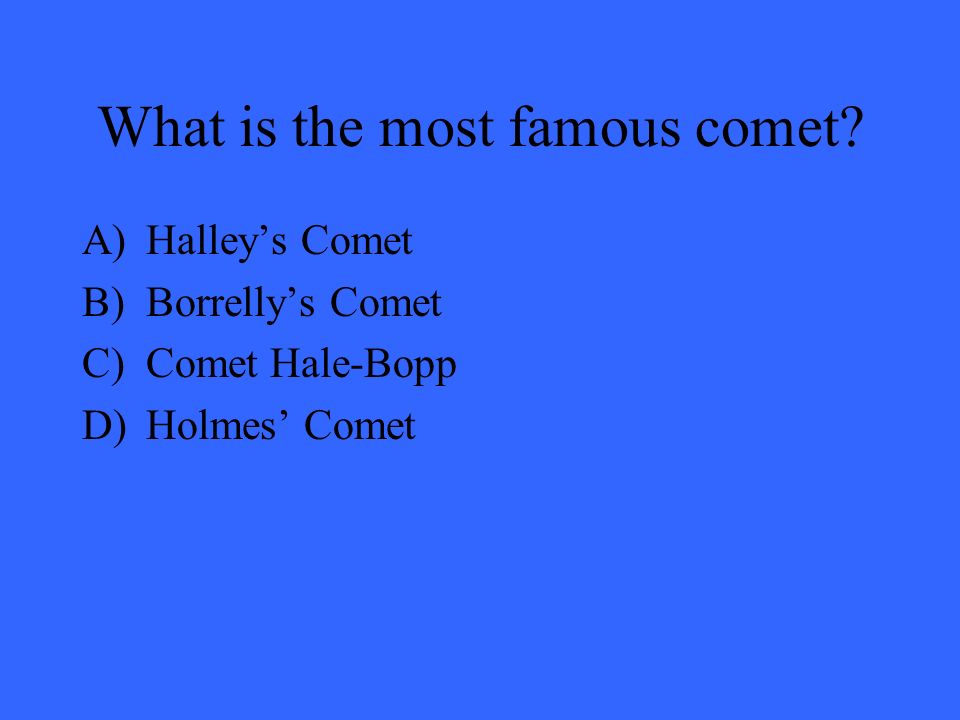 What is the most famous comet?

A) Halley’s Comet
B) Borrelly’s Comet
C) Comet Hale-Bopp
D) Holmes’ Comet